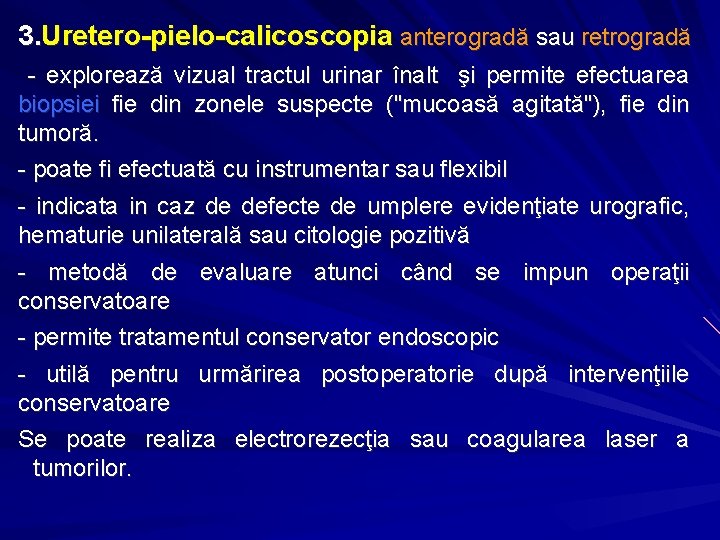 3.Uretero-pielo-calicoscopia anterogradă sau retrogradă

- explorează vizual tractul urinar înalt şi permite efectuarea biopsiei fie din zonele suspecte ("mucoasă agitată"), fie din tumoră.

- poate fi efectuată cu instrumentar sau flexibil

- indicata in caz de defecte de umplere evidenţiate urografic, hematurie unilaterală sau citologie pozitivă

- metodă de evaluare atunci când se impun operaţii conservatoare

- permite tratamentul conservator endoscopic

- utilă pentru urmărirea postoperatorie după intervenţiile conservatoare

Se poate realiza electrorezecţia sau coagularea laser a tumorilor.